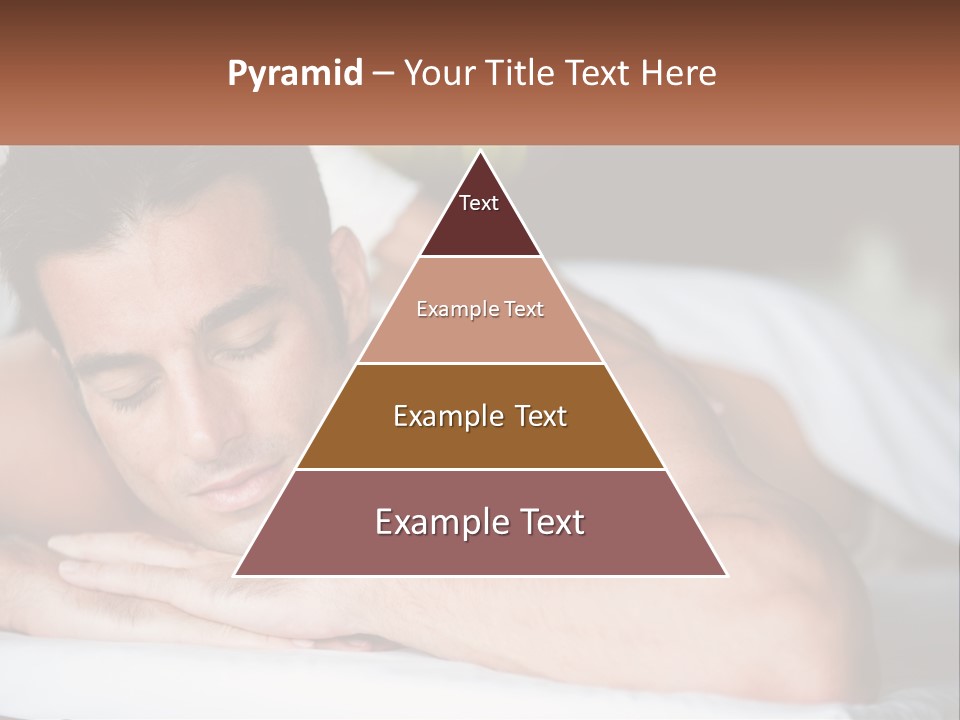 Pyramid – Your Title Text Here

Text

Example Text

Example Text

Example Text